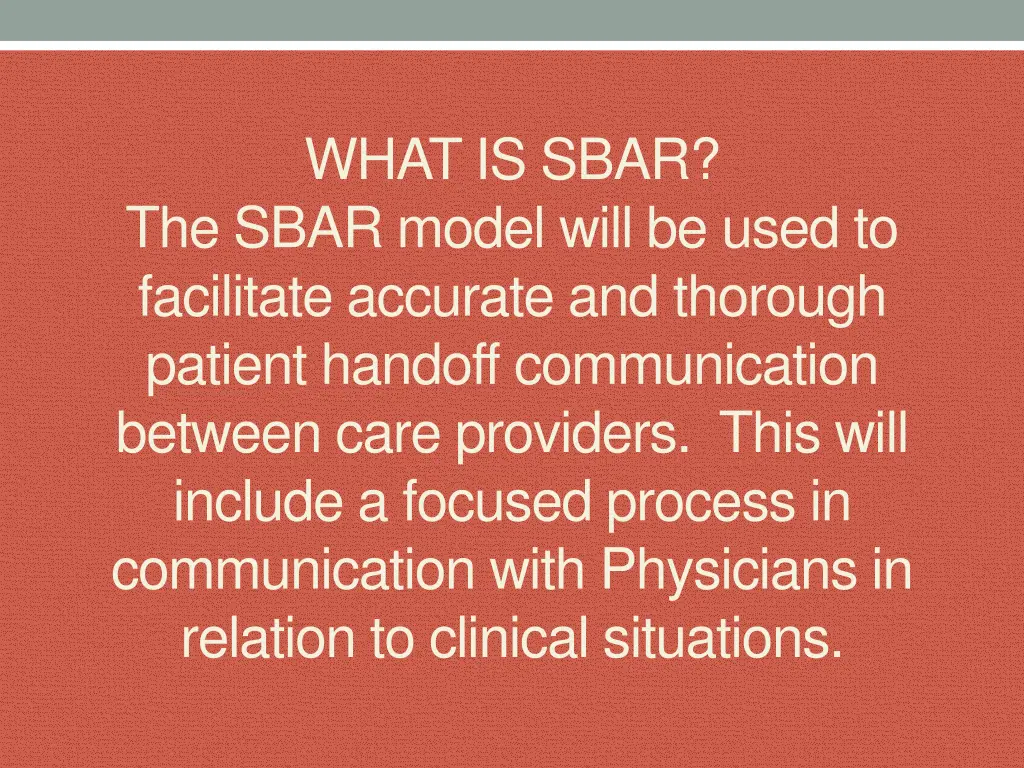 WHAT IS SBAR?
The SBAR model will be used to facilitate accurate and thorough patient handoff communication between care providers.  This will include a focused process in communication with Physicians in relation to clinical situations.